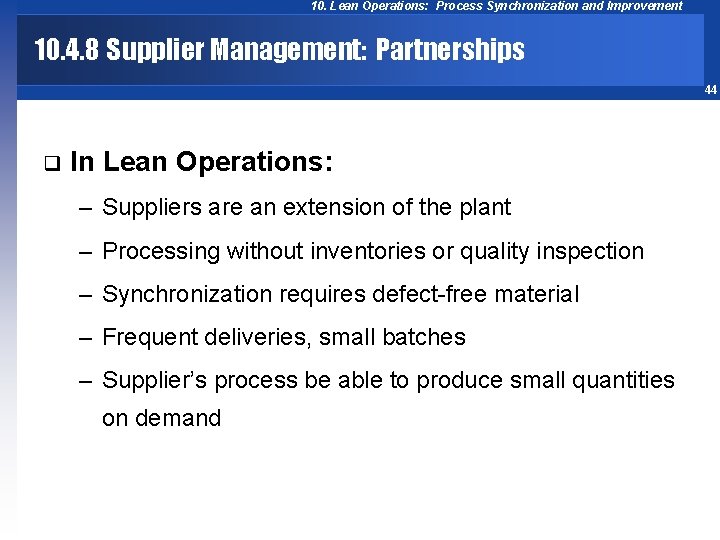 10. Lean Operations: Process Synchronization and Improvement

10.4.8 Supplier Management: Partnerships

44

❑ In Lean Operations:

– Suppliers are an extension of the plant

– Processing without inventories or quality inspection

– Synchronization requires defect-free material

– Frequent deliveries, small batches

– Supplier's process be able to produce small quantities on demand